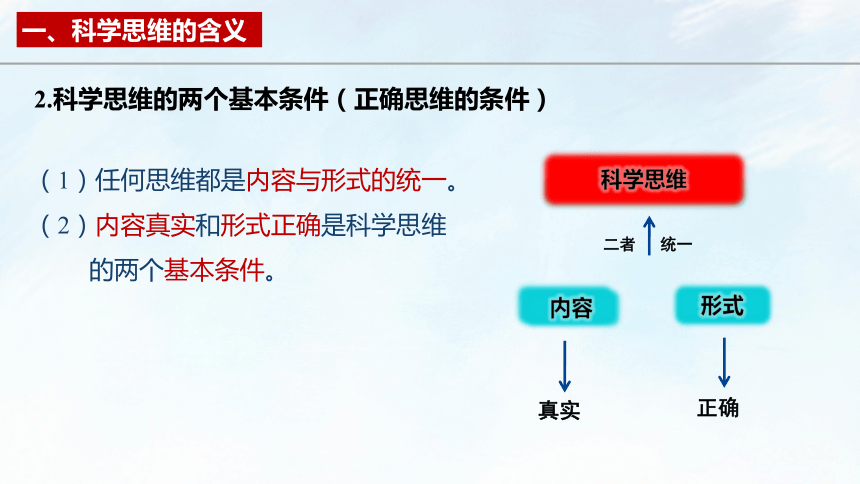 一、科学思维的含义

2.科学思维的两个基本条件（正确思维的条件）

（1）任何思维都是内容与形式的统一。
（2）内容真实和形式正确是科学思维的两个基本条件。

科学思维

二者 统一

内容

形式

真实

正确